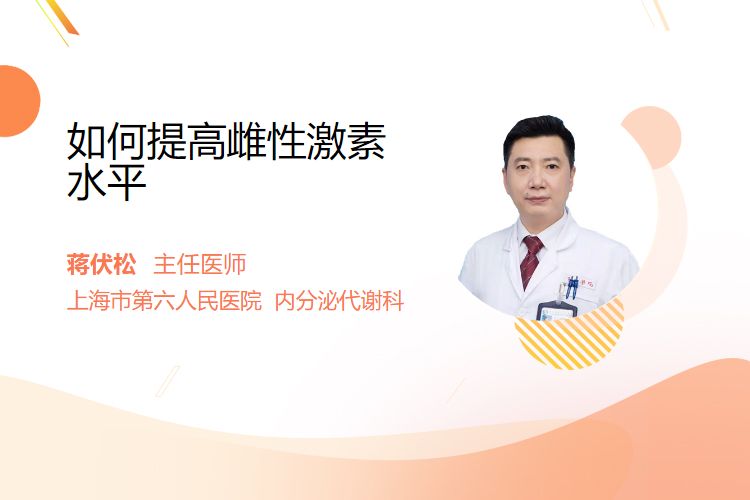 如何提高雌性激素水平

蒋伏松 主任医师

上海市第六人民医院 内分泌代谢科